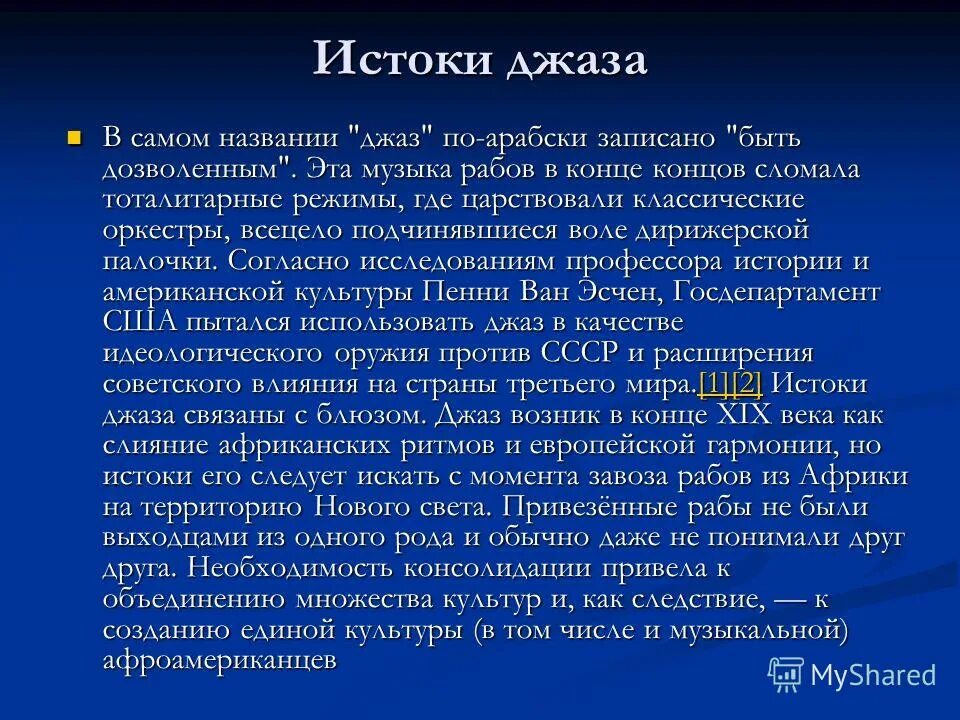 Истоки джаза

В самом названии "джаз" по-арабски записано "быть дозволенным". Эта музыка рабов в конце концов сломала тоталитарные режимы, где царствовали классические оркестры, всецело подчинявшиеся воле дирижерской палочки. Согласно исследованиям профессора истории и американской культуры Пенни Ван Эсчен, Госдепартамент США пытался использовать джаз в качестве идеологического оружия против СССР и расширения советского влияния на страны третьего мира.[1][2] Истоки джаза связаны с блюзом. Джаз возник в конце XIX века как слияние африканских ритмов и европейской гармонии, но истоки его следует искать с момента завоза рабов из Африки на территорию Нового света. Привезённые рабы не были выходцами из одного рода и обычно даже не понимали друг друга. Необходимость консолидации привела к объединению множества культур и, как следствие, — к созданию единой культуры (в том числе и музыкальной) афроамериканцев

MyShared